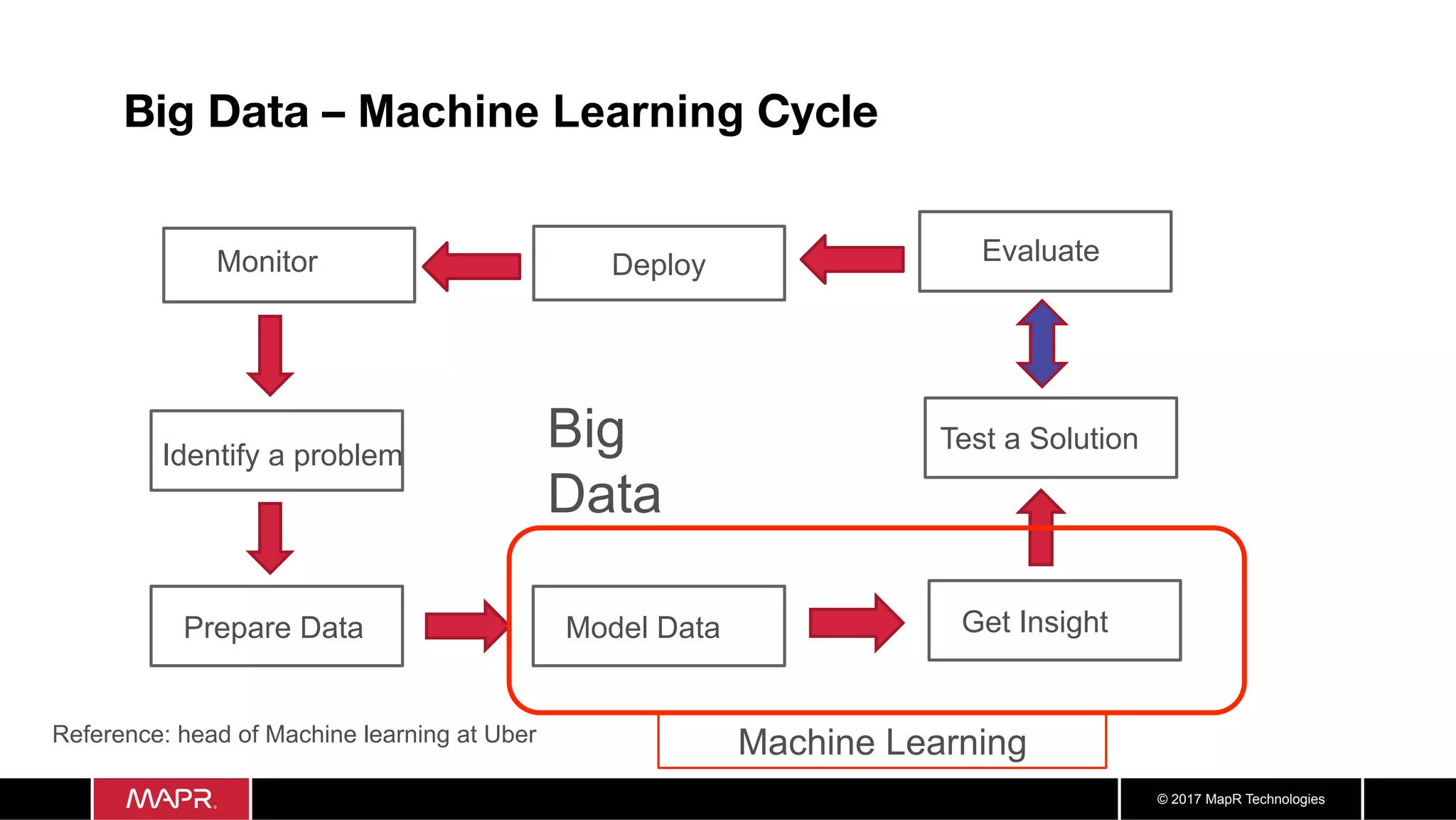 Big Data – Machine Learning Cycle

Monitor

Deploy

Evaluate

Identify a problem

Big Data

Test a Solution

Prepare Data

Model Data

Get Insight

Reference: head of Machine learning at Uber

Machine Learning

MAPR.

© 2017 MapR Technologies